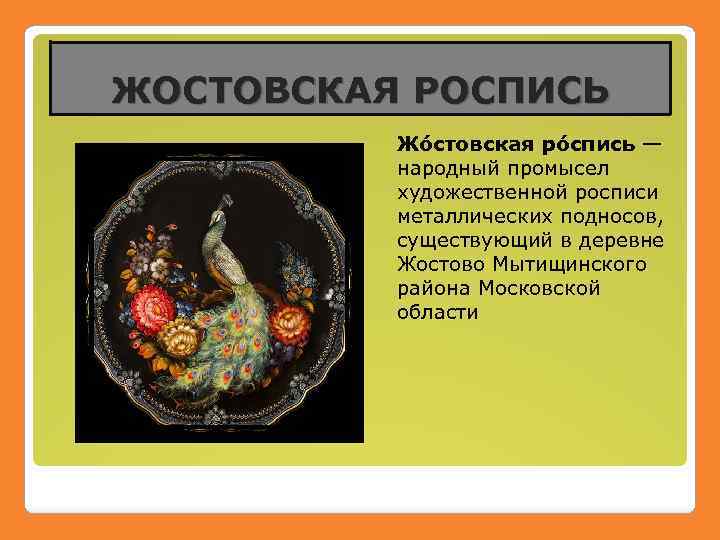 ЖОСТОВСКАЯ РОСПИСЬ

Жо́стовская ро́спись — народный промысел художественной росписи металлических подносов, существующий в деревне Жостово Мытищинского района Московской области